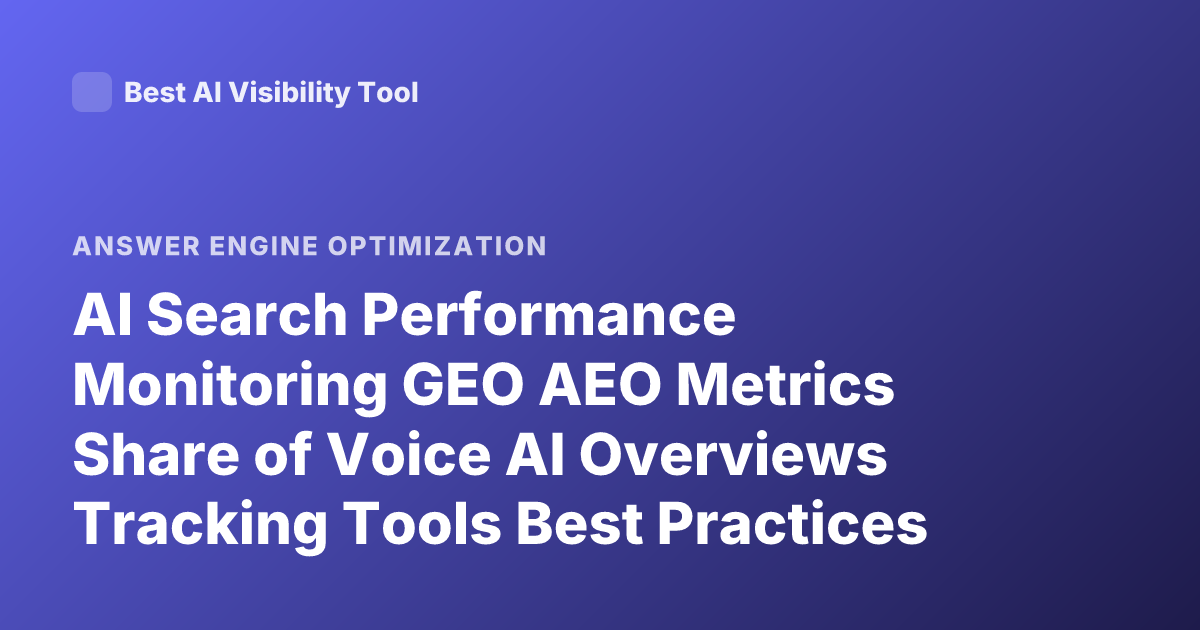 Best AI Visibility Tool

ANSWER ENGINE OPTIMIZATION

AI Search Performance Monitoring GEO AEO Metrics Share of Voice AI Overviews Tracking Tools Best Practices